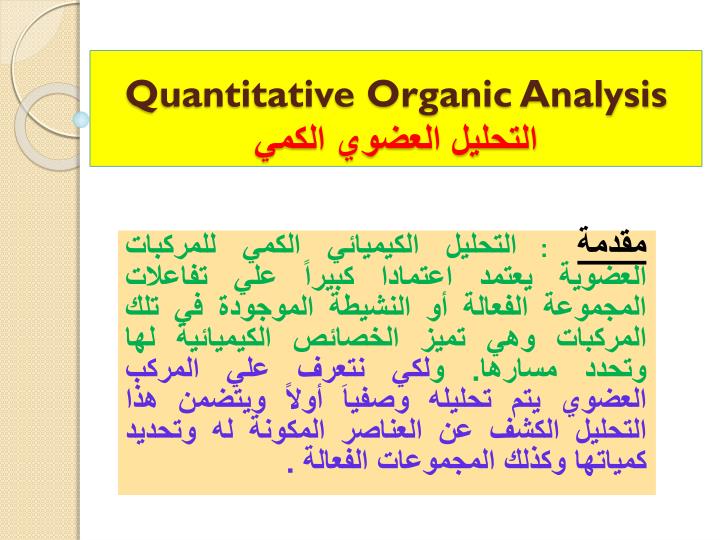 Quantitative Organic Analysis
التحليل العضوي الكمي

مقدمة : التحليل الكيميائي الكمي للمركبات العضوية يعتمد اعتمادا كبيراً علي تفاعلات المجموعة الفعالة أو النشيطة الموجودة في تلك المركبات وهي تميز الخصائص الكيميائية لها وتحدد مسارها. ولكي نتعرف علي المركب العضوي يتم تحليله وصفياً أولاً ويتضمن هذا التحليل الكشف عن العناصر المكونة له وتحديد كمياتها وكذلك المجموعات الفعالة .